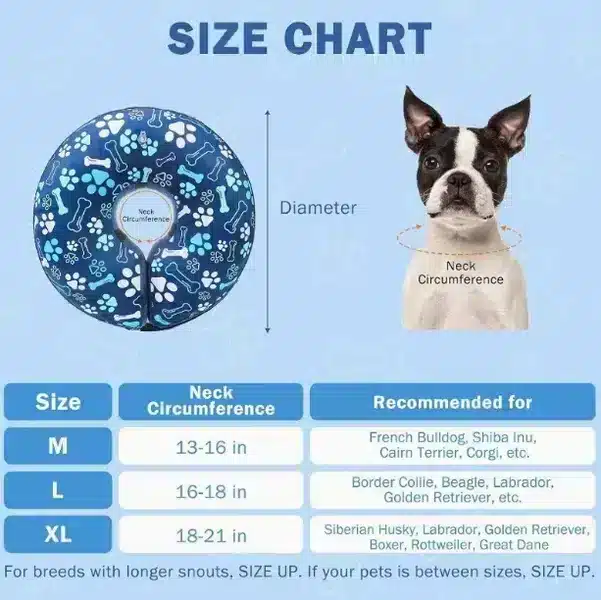 SIZE CHART

Neck Circumference

Diameter

Neck Circumference

| Size | Neck Circumference | Recommended for |
|---|---|---|
| M | 13-16 in | French Bulldog, Shiba Inu, Cairn Terrier, Corgi, etc. |
| L | 16-18 in | Border Collie, Beagle, Labrador, Golden Retriever, etc. |
| XL | 18-21 in | Siberian Husky, Labrador, Golden Retriever, Boxer, Rottweiler, Great Dane |

For breeds with longer snouts, SIZE UP. If your pets is between sizes, SIZE UP.